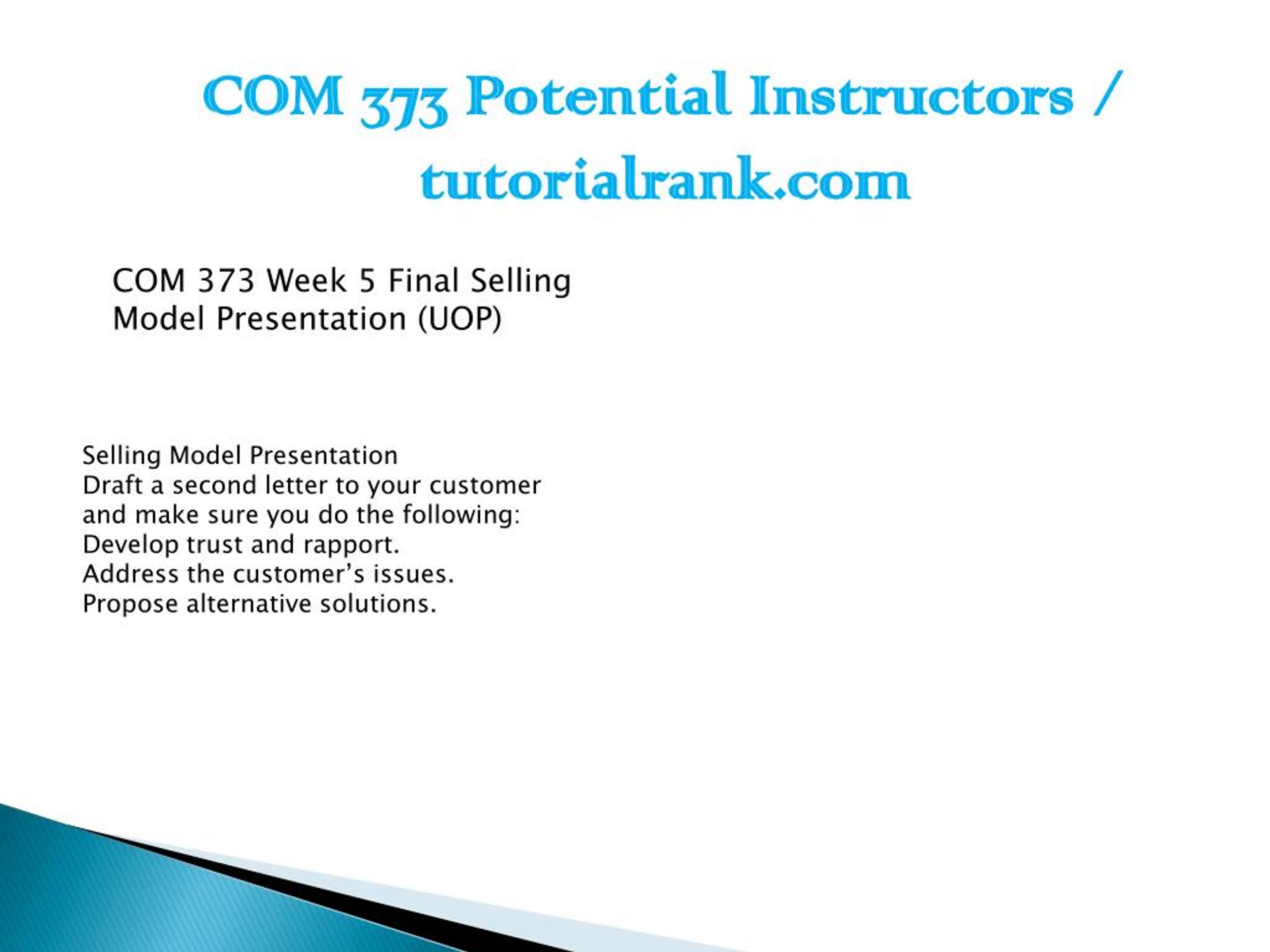 COM 373 Potential Instructors / tutorialrank.com

COM 373 Week 5 Final Selling Model Presentation (UOP)

Selling Model Presentation
Draft a second letter to your customer and make sure you do the following:
Develop trust and rapport.
Address the customer’s issues.
Propose alternative solutions.